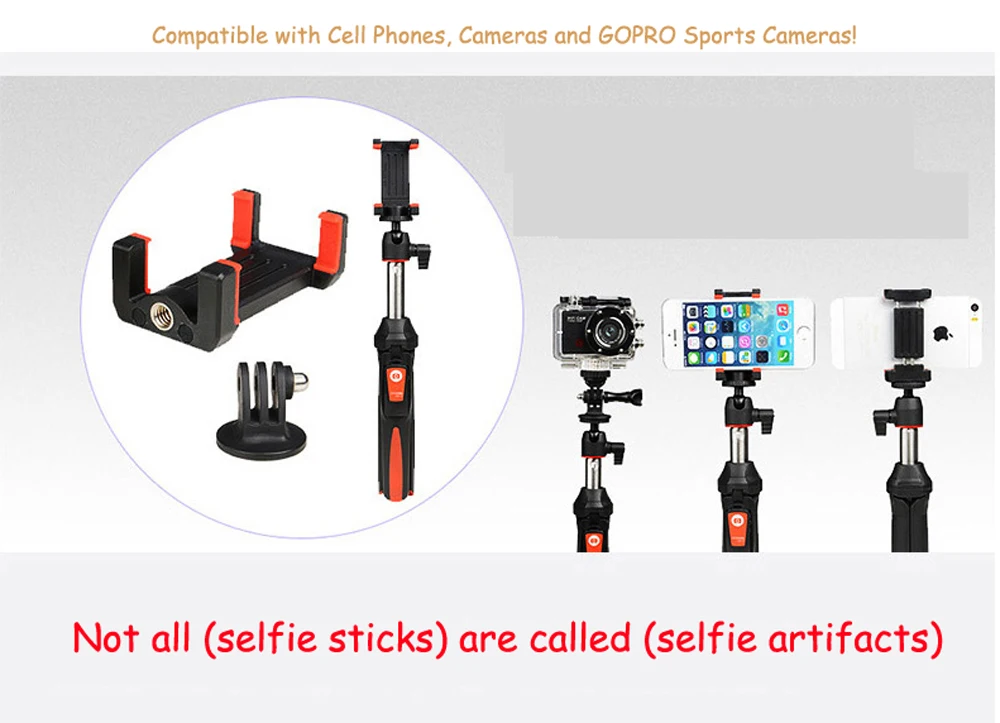 Compatible with Cell Phones, Cameras and GOPRO Sports Cameras!

Not all (selfie sticks) are called (selfie artifacts)